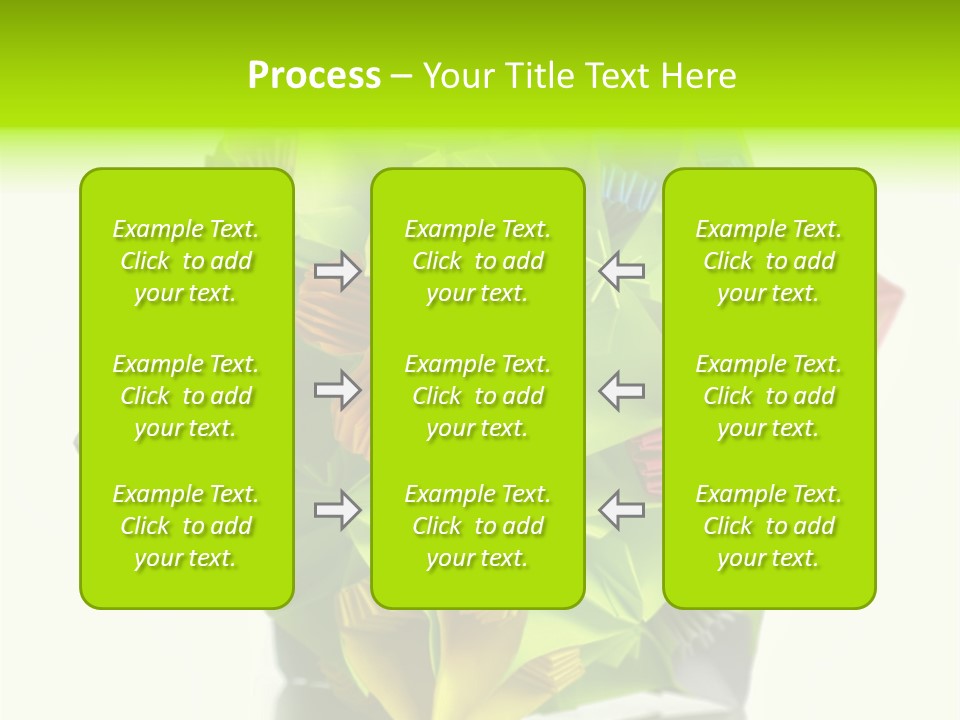 Process – Your Title Text Here

Example Text. Click to add your text.

Example Text. Click to add your text.

Example Text. Click to add your text.

Example Text. Click to add your text.

Example Text. Click to add your text.

Example Text. Click to add your text.

Example Text. Click to add your text.

Example Text. Click to add your text.

Example Text. Click to add your text.